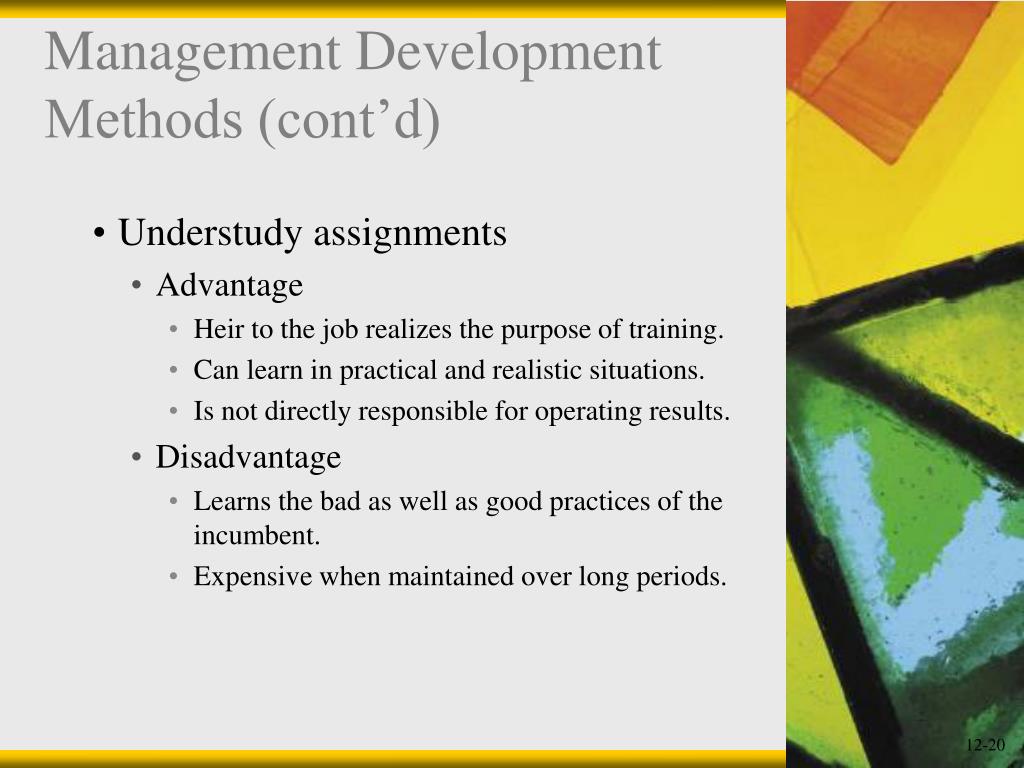 Management Development Methods (cont’d)

• Understudy assignments
 • Advantage
 • Heir to the job realizes the purpose of training.
 • Can learn in practical and realistic situations.
 • Is not directly responsible for operating results.
 • Disadvantage
 • Learns the bad as well as good practices of the incumbent.
 • Expensive when maintained over long periods.

12-20